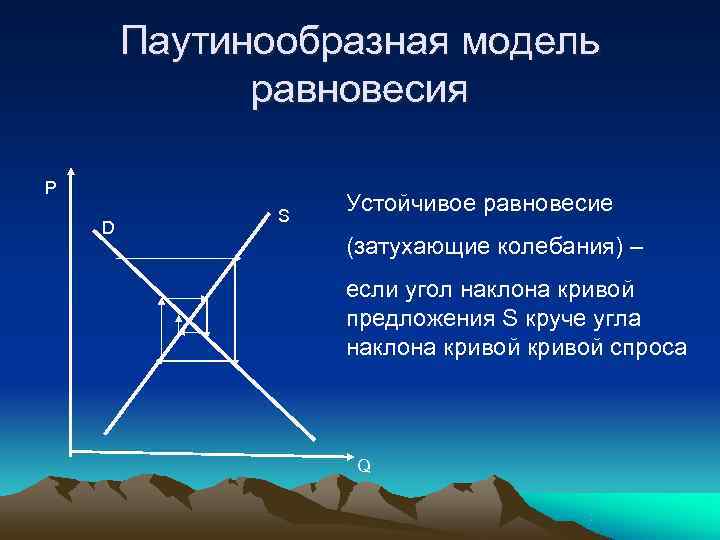 Паутинообразная модель равновесия

P

D

S

Q

Устойчивое равновесие

(затухающие колебания) –

если угол наклона кривой предложения S круче угла наклона кривой кривой спроса